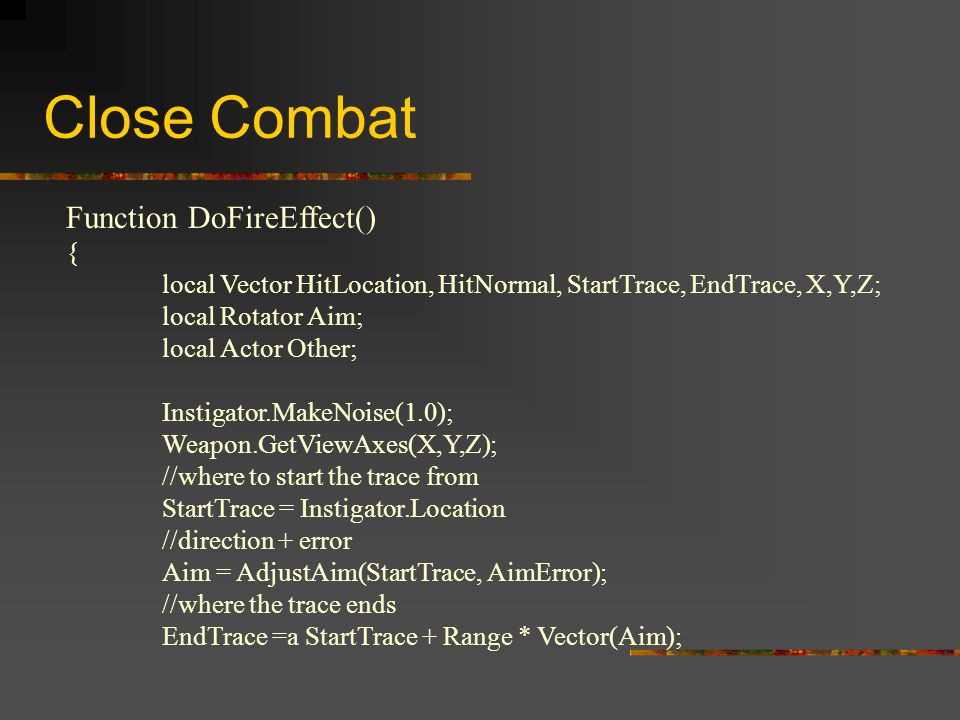 Close Combat

Function DoFireEffect()
{
local Vector HitLocation, HitNormal, StartTrace, EndTrace, X,Y,Z;
local Rotator Aim;
local Actor Other;

Instigator.MakeNoise(1.0);
Weapon.GetViewAxes(X,Y,Z);
//where to start the trace from
StartTrace = Instigator.Location
//direction + error
Aim = AdjustAim(StartTrace, AimError);
//where the trace ends
EndTrace =a StartTrace + Range * Vector(Aim);